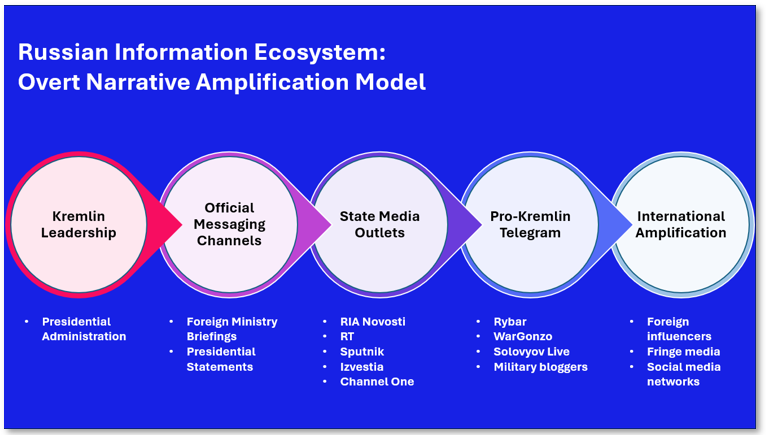 Russian Information Ecosystem:
Overt Narrative Amplification Model

Kremlin Leadership

Official Messaging Channels

State Media Outlets

Pro-Kremlin Telegram

International Amplification

• Presidential Administration

• Foreign Ministry Briefings
• Presidential Statements

• RIA Novosti
• RT
• Sputnik
• Izvestia
• Channel One

• Rybar
• WarGonzo
• Solovyov Live
• Military bloggers

• Foreign influencers
• Fringe media
• Social media networks